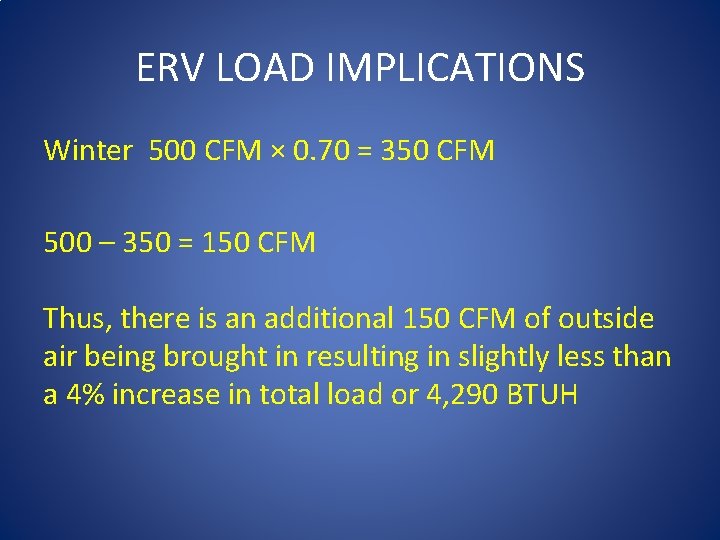 ERV LOAD IMPLICATIONS

Winter 500 CFM × 0.70 = 350 CFM

500 – 350 = 150 CFM

Thus, there is an additional 150 CFM of outside air being brought in resulting in slightly less than a 4% increase in total load or 4,290 BTUH